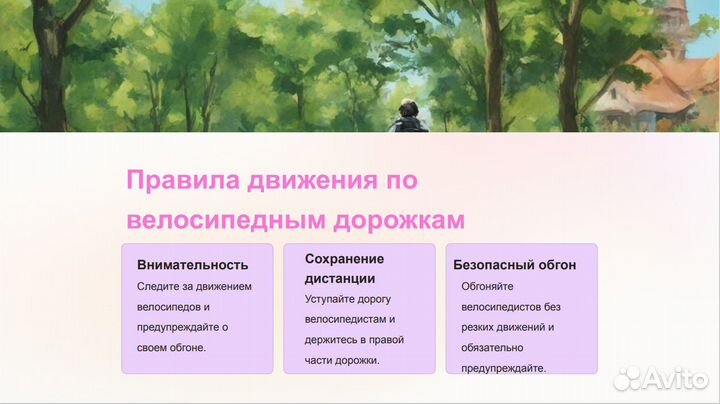 Правила движения по велосипедным дорожкам

Внимательность

Следите за движением велосипедов и предупреждайте о своем обгоне.

Сохранение дистанции

Уступайте дорогу велосипедистам и держитесь в правой части дорожки.

Безопасный обгон

Обгоняйте велосипедистов без резких движений и обязательно предупреждайте.

Avito